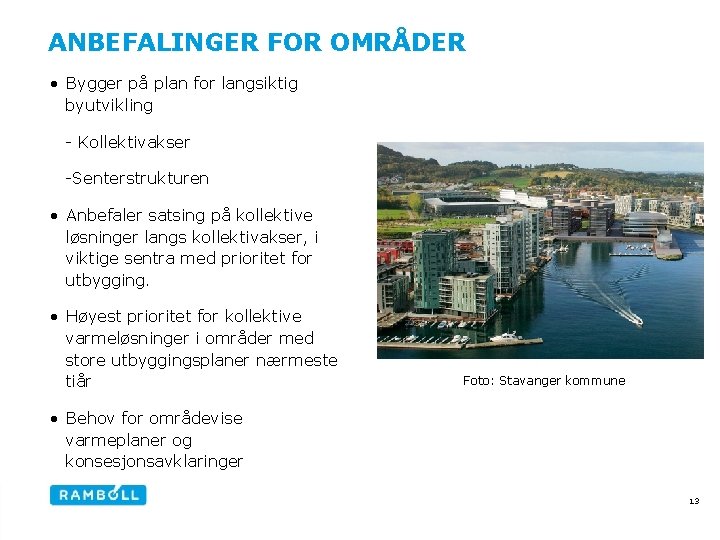 ANBEFALINGER FOR OMRÅDER

• Bygger på plan for langsiktig byutvikling

- Kollektivakser

-Senterstrukturen

• Anbefaler satsing på kollektive løsninger langs kollektivakser, i viktige sentra med prioritet for utbygging.

• Høyest prioritet for kollektive varmeløsninger i områder med store utbyggingsplaner nærmeste tiår

• Behov for områdevise varmeplaner og konsesjonsavklaringer

Foto: Stavanger kommune

RAMBOLL

13